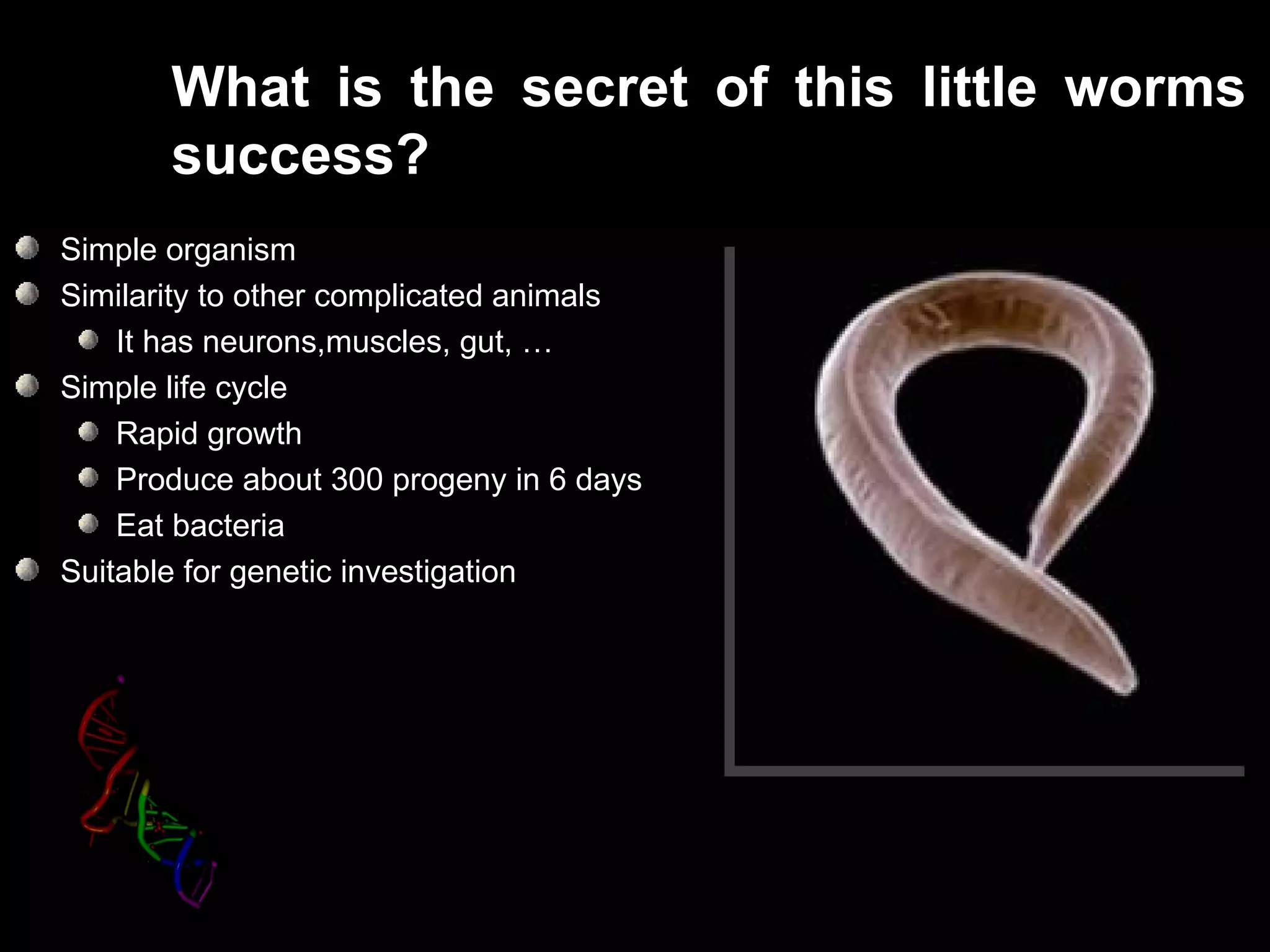 What is the secret of this little worms success?

Simple organism
Similarity to other complicated animals
It has neurons,muscles, gut, …
Simple life cycle
Rapid growth
Produce about 300 progeny in 6 days
Eat bacteria
Suitable for genetic investigation